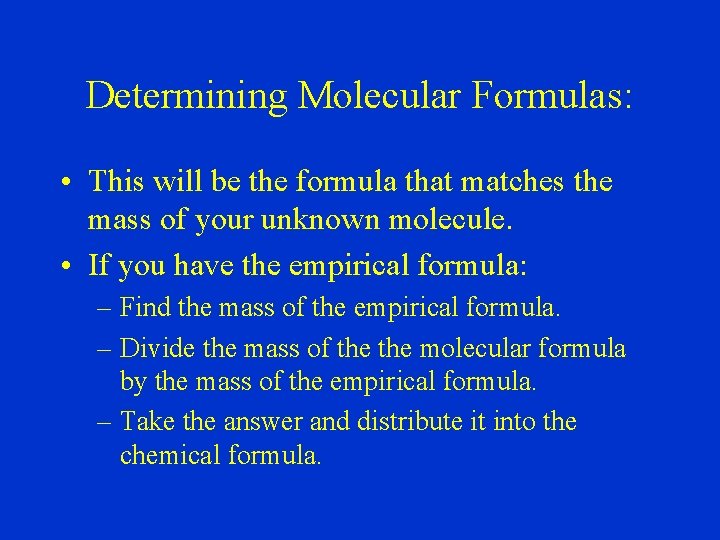 Determining Molecular Formulas:

• This will be the formula that matches the mass of your unknown molecule.

• If you have the empirical formula:

– Find the mass of the empirical formula.

– Divide the mass of the the molecular formula by the mass of the empirical formula.

– Take the answer and distribute it into the chemical formula.